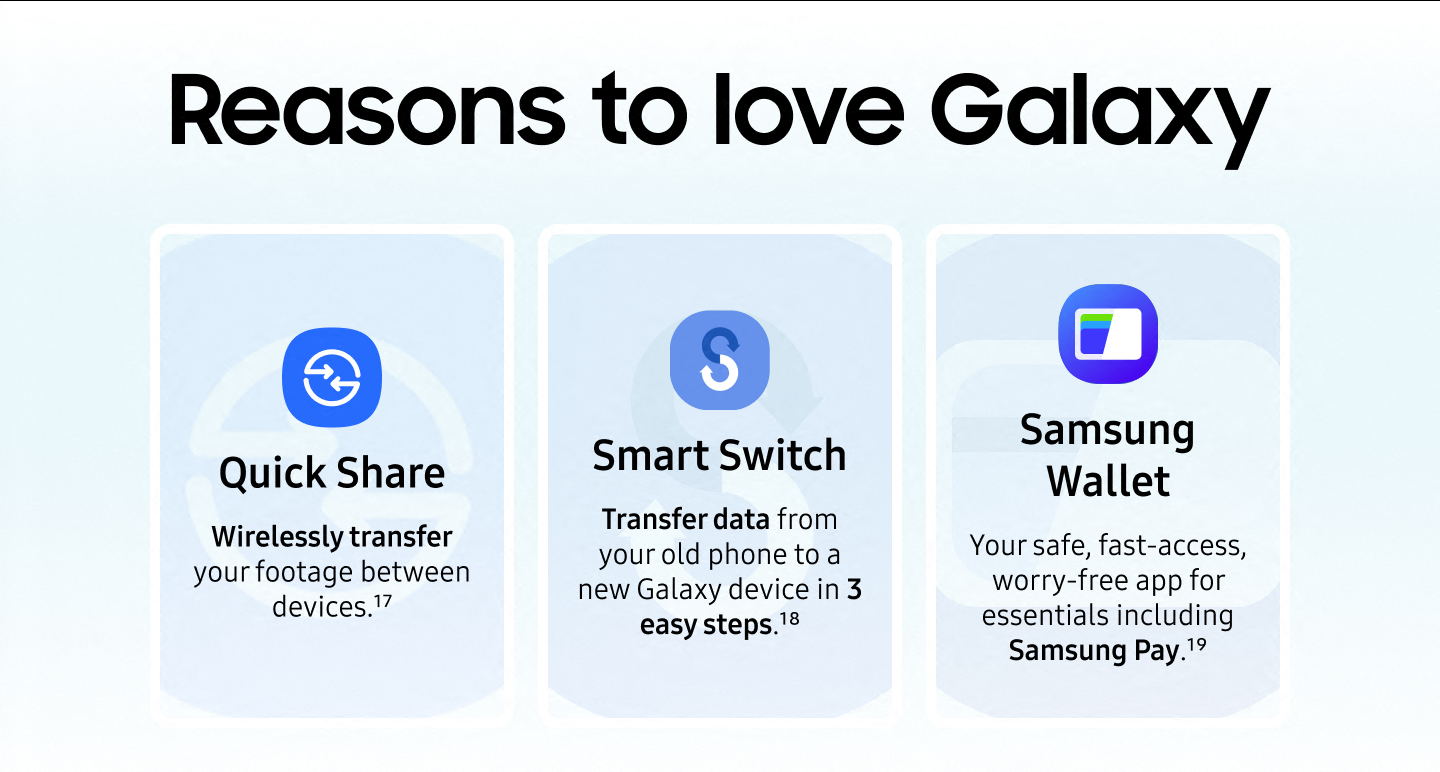 Reasons to love Galaxy

Quick Share

Wirelessly transfer your footage between devices.$^{17}$

Smart Switch

Transfer data from your old phone to a new Galaxy device in 3 easy steps.$^{18}$

Samsung Wallet

Your safe, fast-access, worry-free app for essentials including Samsung Pay.$^{19}$